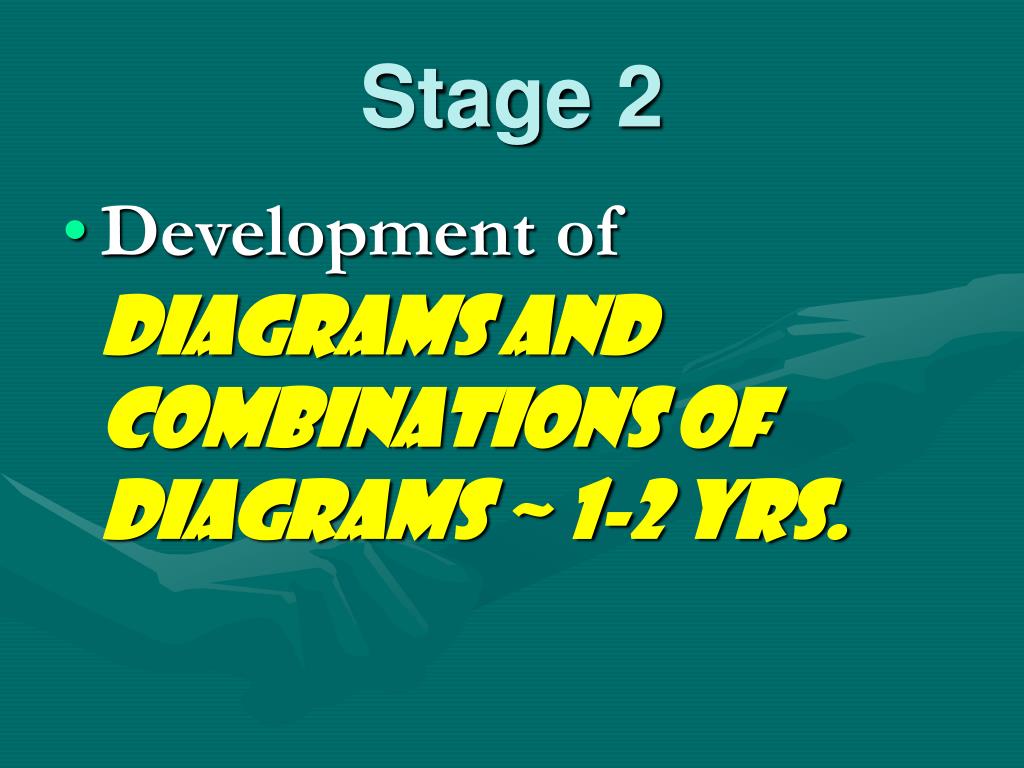 Stage 2

• Development of DIAGRAMS AND COMBINATIONS OF DIAGRAMS ~ 1-2 YRS.